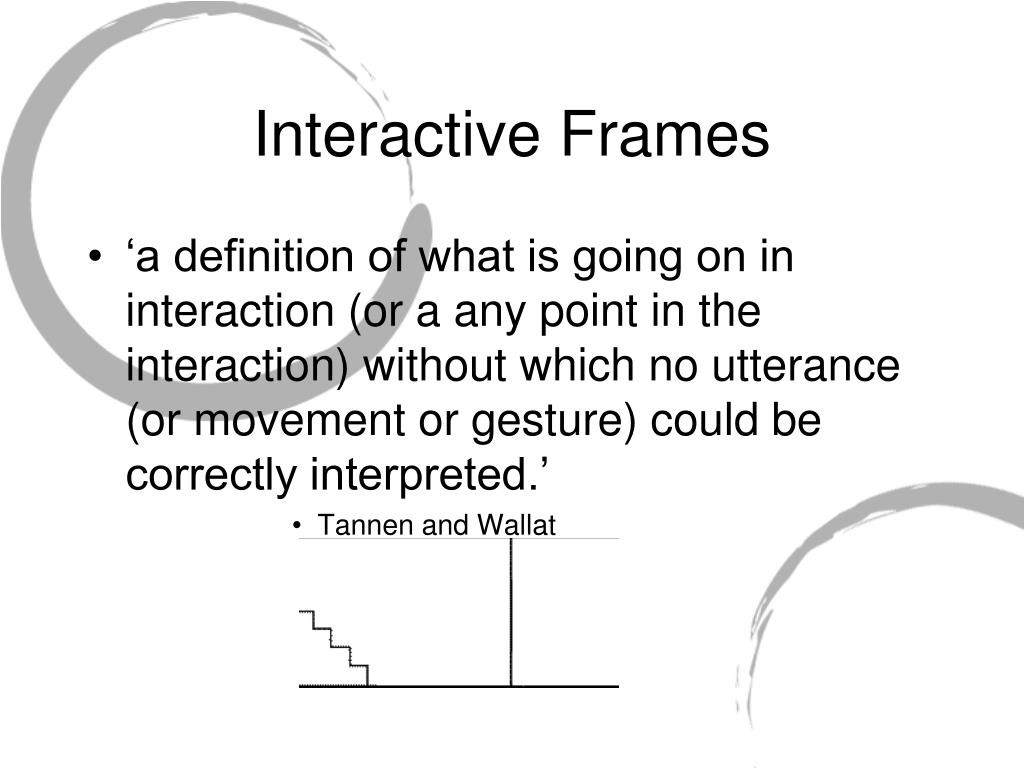 Interactive Frames

• ‘a definition of what is going on in interaction (or a any point in the interaction) without which no utterance (or movement or gesture) could be correctly interpreted.’

• Tannen and Wallat